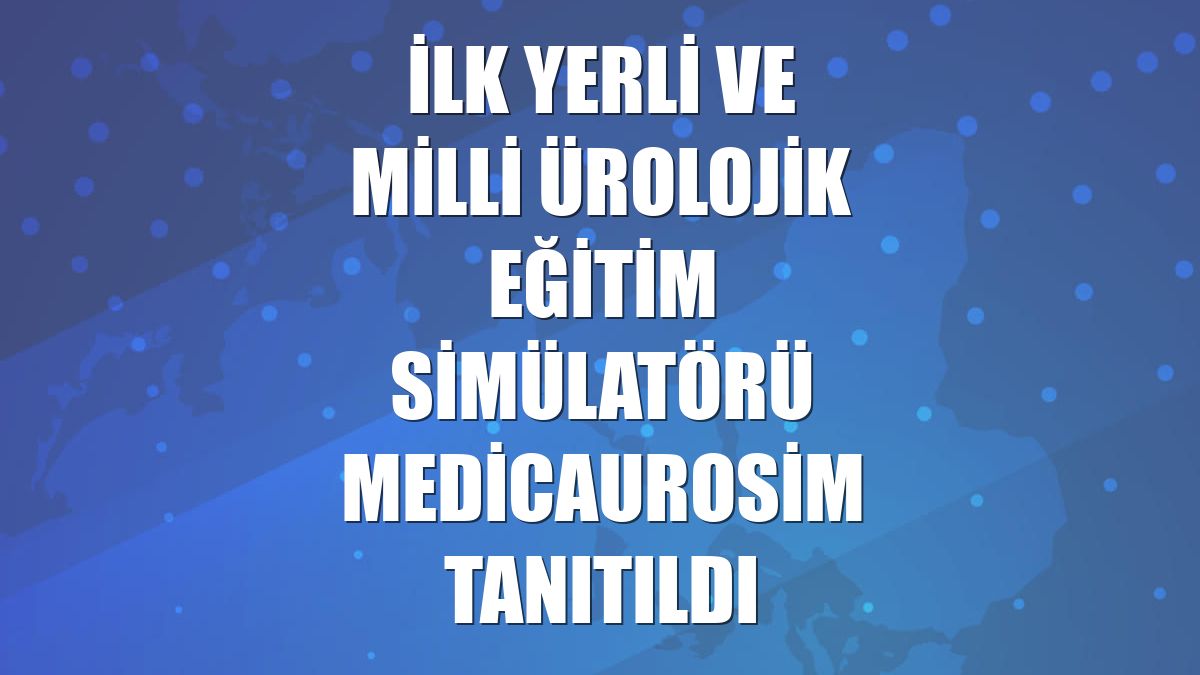 İLK YERLİ VE MİLLİ ÜROLOJİK EĞİTİM SİMÜLATÖRÜ MEDİCAUROSİM TANITILDI